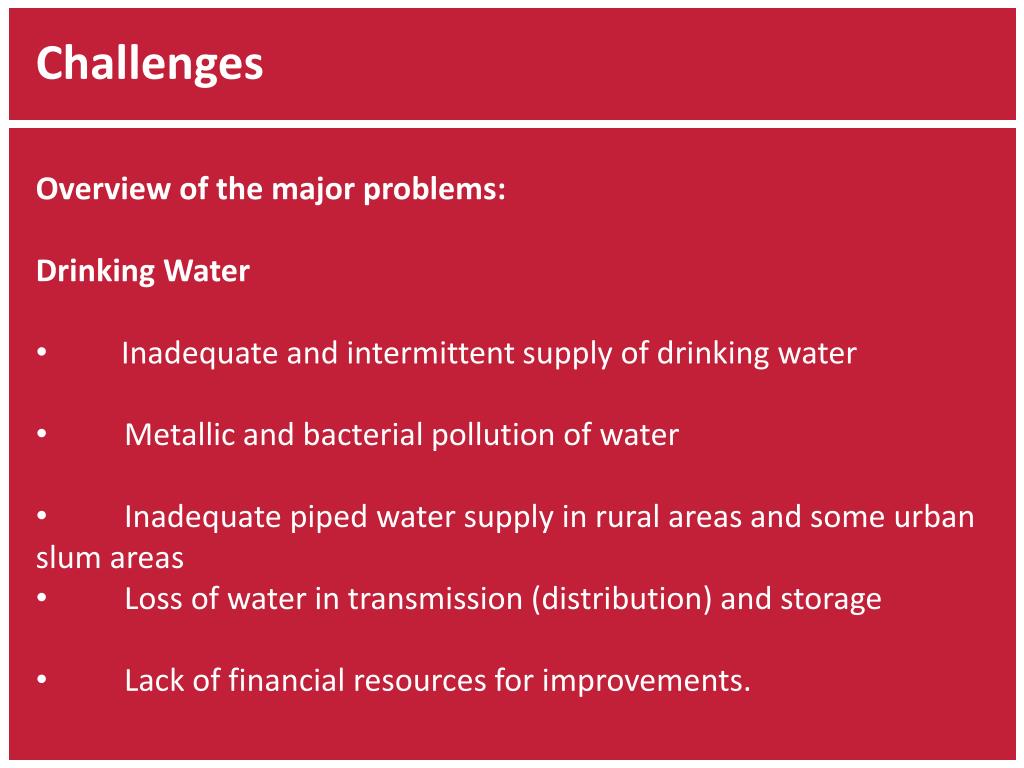 Challenges

Overview of the major problems:

Drinking Water

• Inadequate and intermittent supply of drinking water

• Metallic and bacterial pollution of water

• Inadequate piped water supply in rural areas and some urban slum areas
• Loss of water in transmission (distribution) and storage

• Lack of financial resources for improvements.